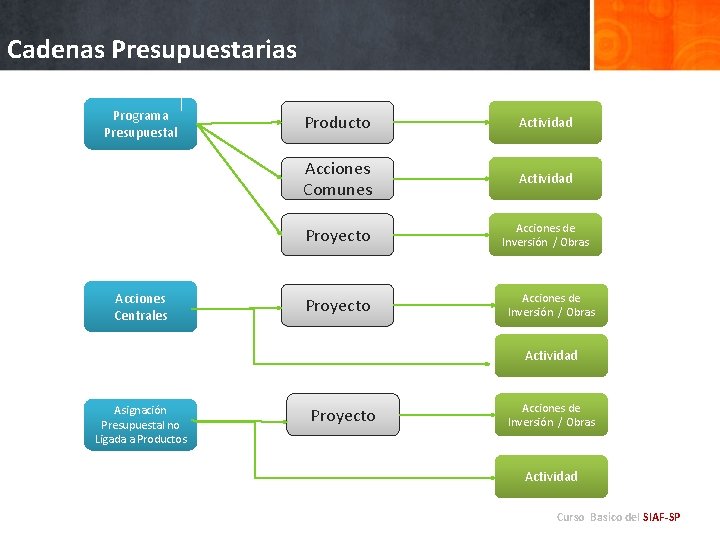 Cadenas Presupuestarias

Programa Presupuestal

Producto

Actividad

Acciones Comunes

Actividad

Proyecto

Acciones de Inversión / Obras

Acciones Centrales

Proyecto

Acciones de Inversión / Obras

Actividad

Asignación Presupuestal no Ligada a Productos

Proyecto

Acciones de Inversión / Obras

Actividad

Curso Basico del SIAF-SP